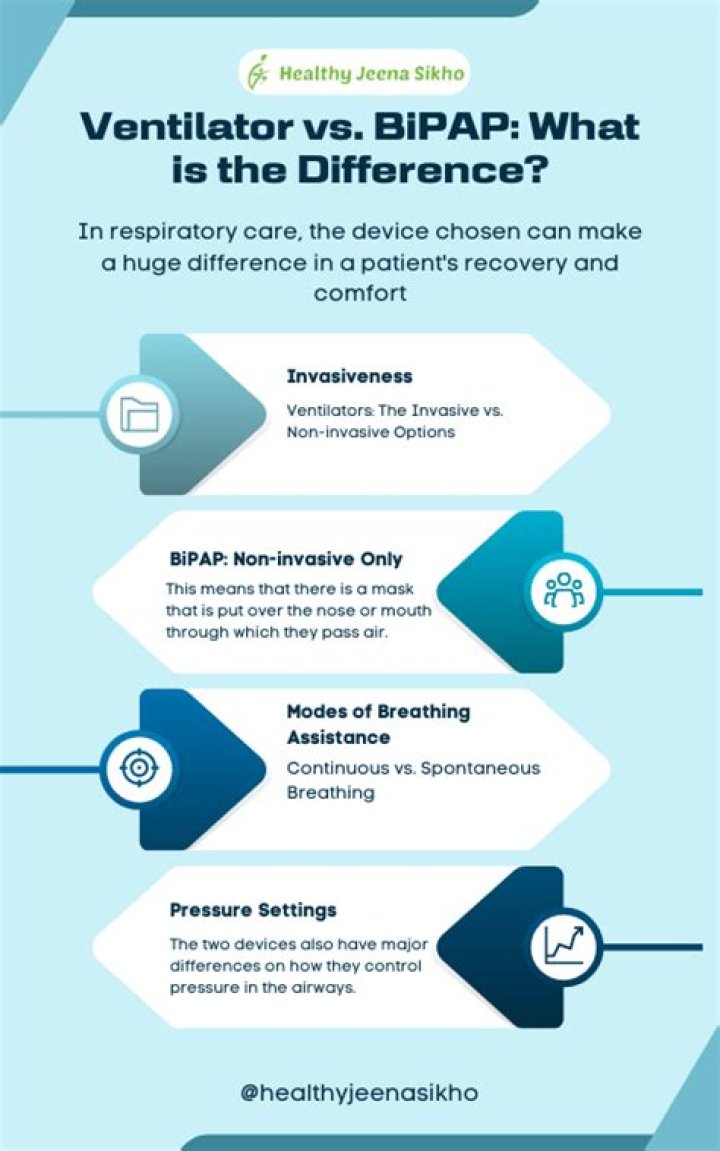 Healthy Jeena Sikho

Ventilator vs. BiPAP: What is the Difference?

In respiratory care, the device chosen can make a huge difference in a patient's recovery and comfort

Invasiveness

Ventilators: The Invasive vs. Non-invasive Options

BiPAP: Non-invasive Only

This means that there is a mask that is put over the nose or mouth through which they pass air.

Modes of Breathing Assistance

Continuous vs. Spontaneous Breathing

Pressure Settings

The two devices also have major differences on how they control pressure in the airways.

@healthyjeenasikho